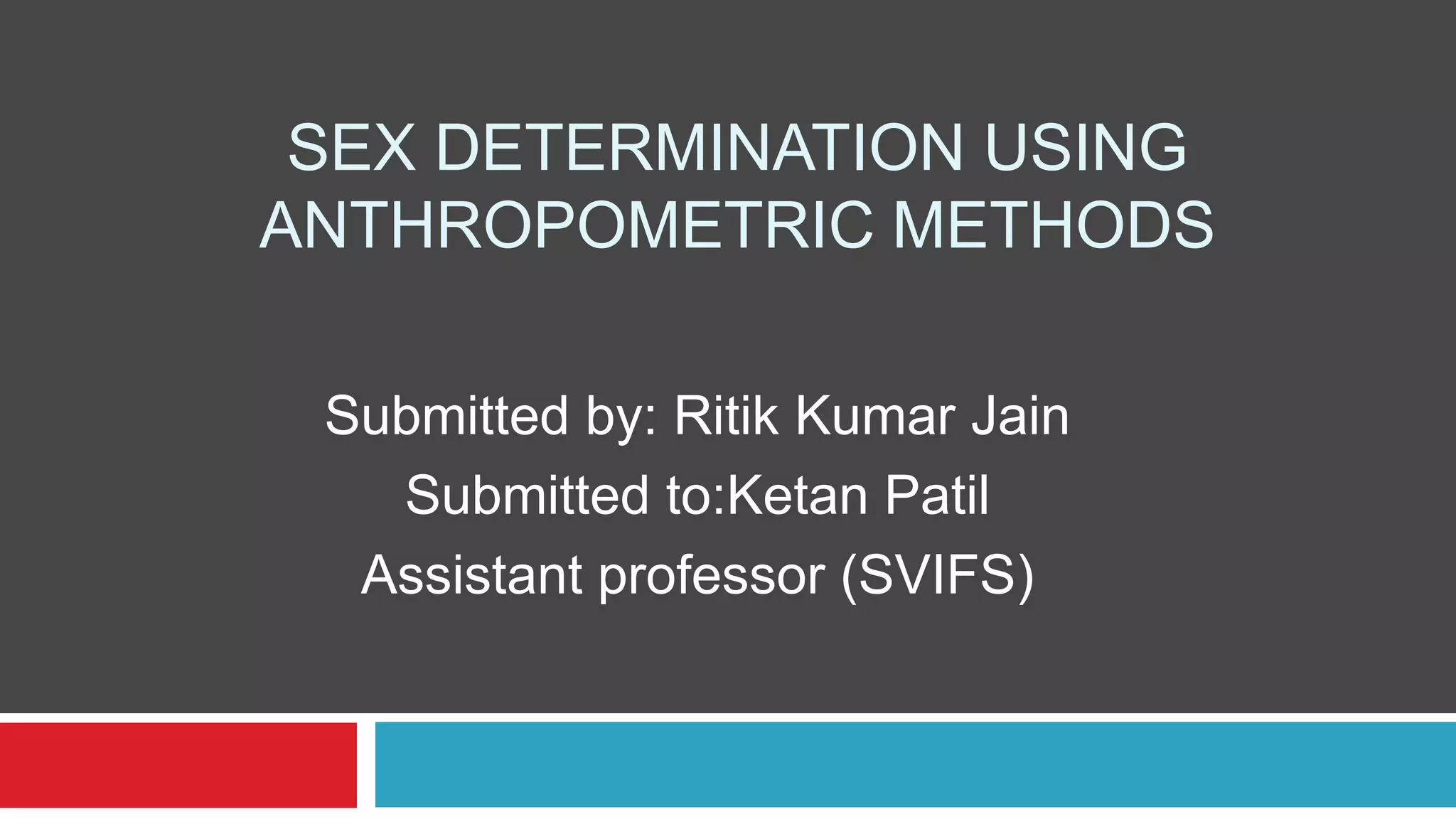 SEX DETERMINATION USING ANTHROPOMETRIC METHODS

Submitted by: Ritik Kumar Jain
Submitted to:Ketan Patil
Assistant professor (SVIFS)